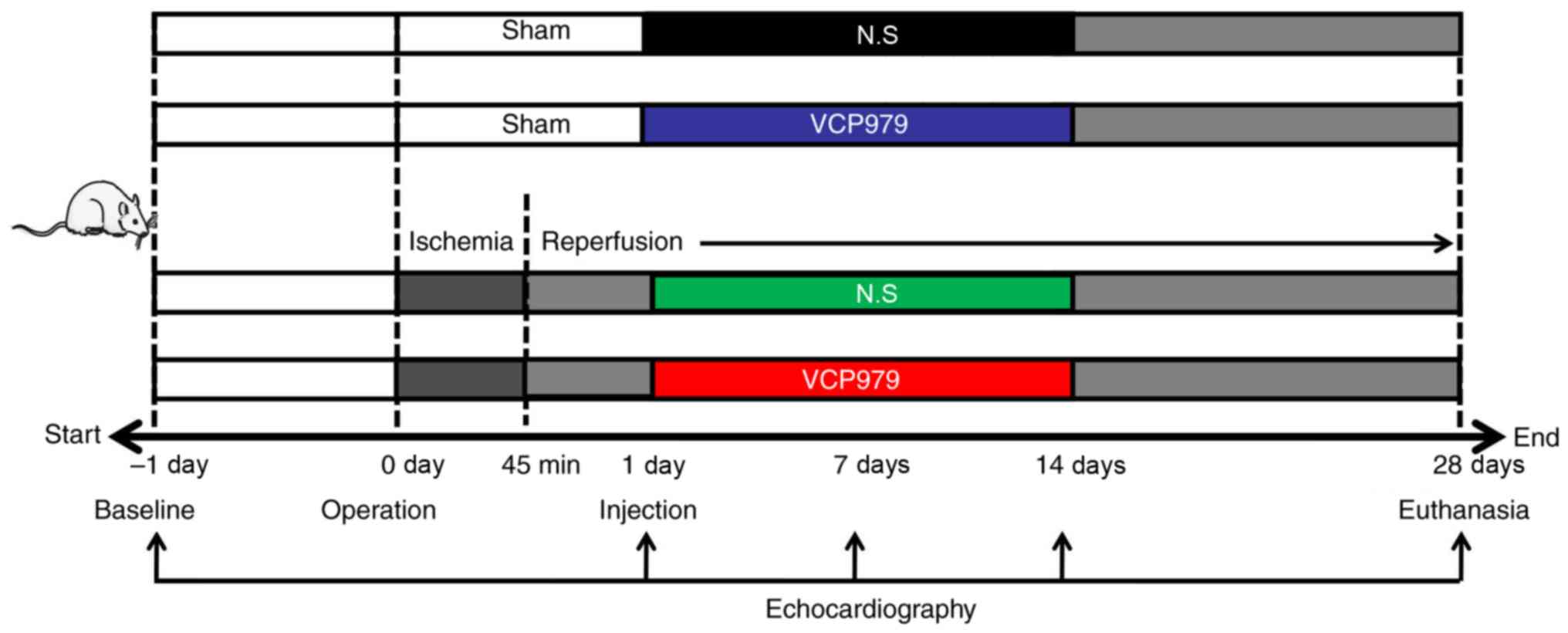 Sham
N.S

Sham
VCP979

Ischemia
Reperfusion

N.S

VCP979

Start
End

–1 day
0 day
45 min
1 day
7 days
14 days
28 days

Baseline
Operation
Injection
Euthanasia

Echocardiography